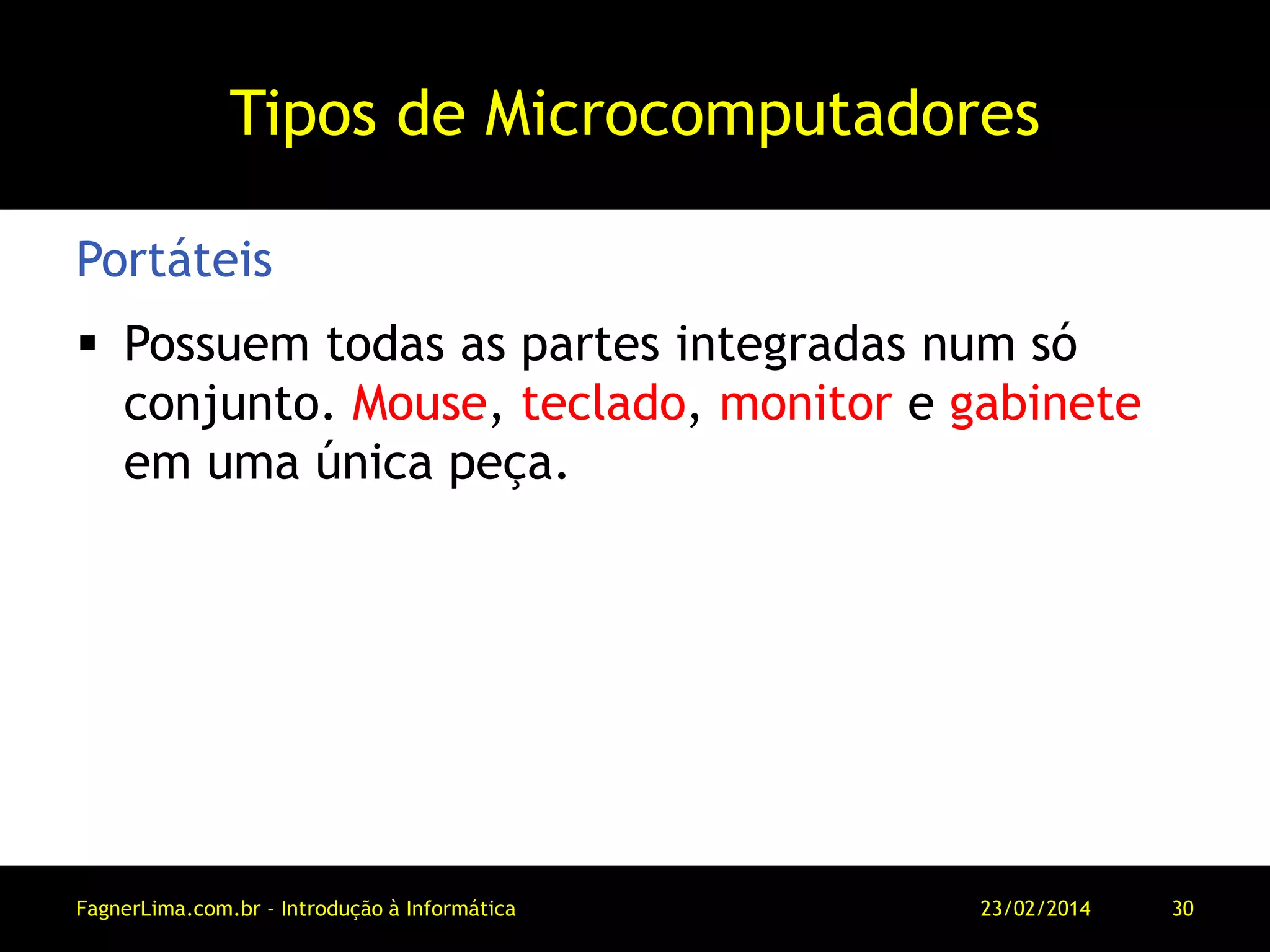 Tipos de Microcomputadores

Portáteis

▪ Possuem todas as partes integradas num só conjunto. Mouse, teclado, monitor e gabinete em uma única peça.

FagnerLima.com.br - Introdução à Informática 23/02/2014 30